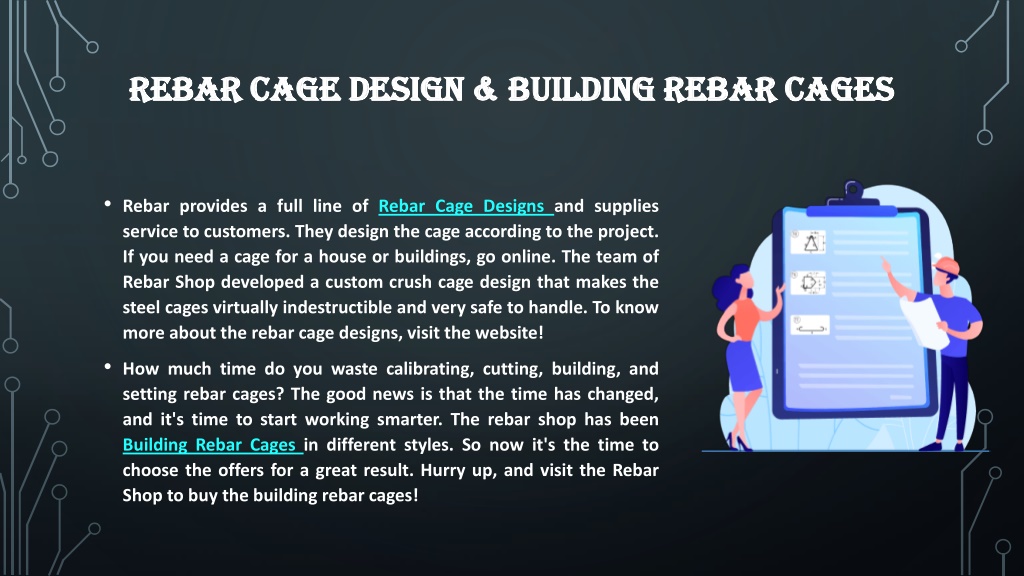 REBAR CAGE DESIGN & BUILDING REBAR CAGES

• Rebar provides a full line of Rebar Cage Designs and supplies service to customers. They design the cage according to the project. If you need a cage for a house or buildings, go online. The team of Rebar Shop developed a custom crush cage design that makes the steel cages virtually indestructible and very safe to handle. To know more about the rebar cage designs, visit the website!

• How much time do you waste calibrating, cutting, building, and setting rebar cages? The good news is that the time has changed, and it's time to start working smarter. The rebar shop has been Building Rebar Cages in different styles. So now it's the time to choose the offers for a great result. Hurry up, and visit the Rebar Shop to buy the building rebar cages!